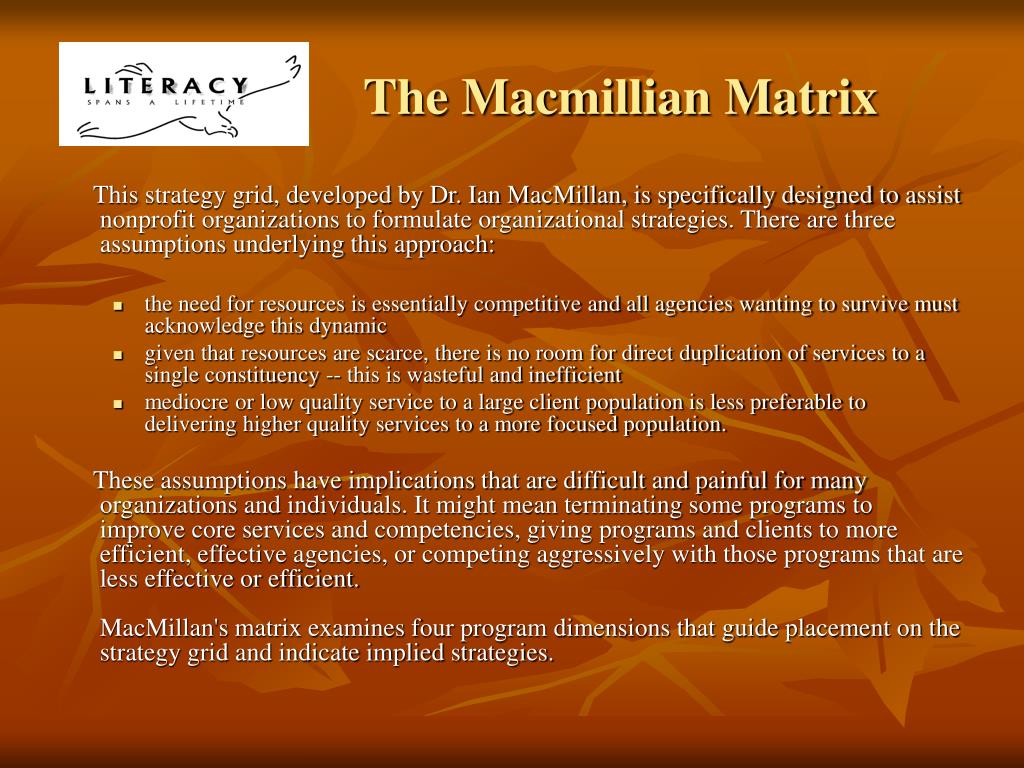 LITERACY
SPANS A LIFETIME

The Macmillian Matrix

This strategy grid, developed by Dr. Ian MacMillan, is specifically designed to assist nonprofit organizations to formulate organizational strategies. There are three assumptions underlying this approach:

- the need for resources is essentially competitive and all agencies wanting to survive must acknowledge this dynamic
- given that resources are scarce, there is no room for direct duplication of services to a single constituency -- this is wasteful and inefficient
- mediocre or low quality service to a large client population is less preferable to delivering higher quality services to a more focused population.

These assumptions have implications that are difficult and painful for many organizations and individuals. It might mean terminating some programs to improve core services and competencies, giving programs and clients to more efficient, effective agencies, or competing aggressively with those programs that are less effective or efficient.

MacMillan's matrix examines four program dimensions that guide placement on the strategy grid and indicate implied strategies.